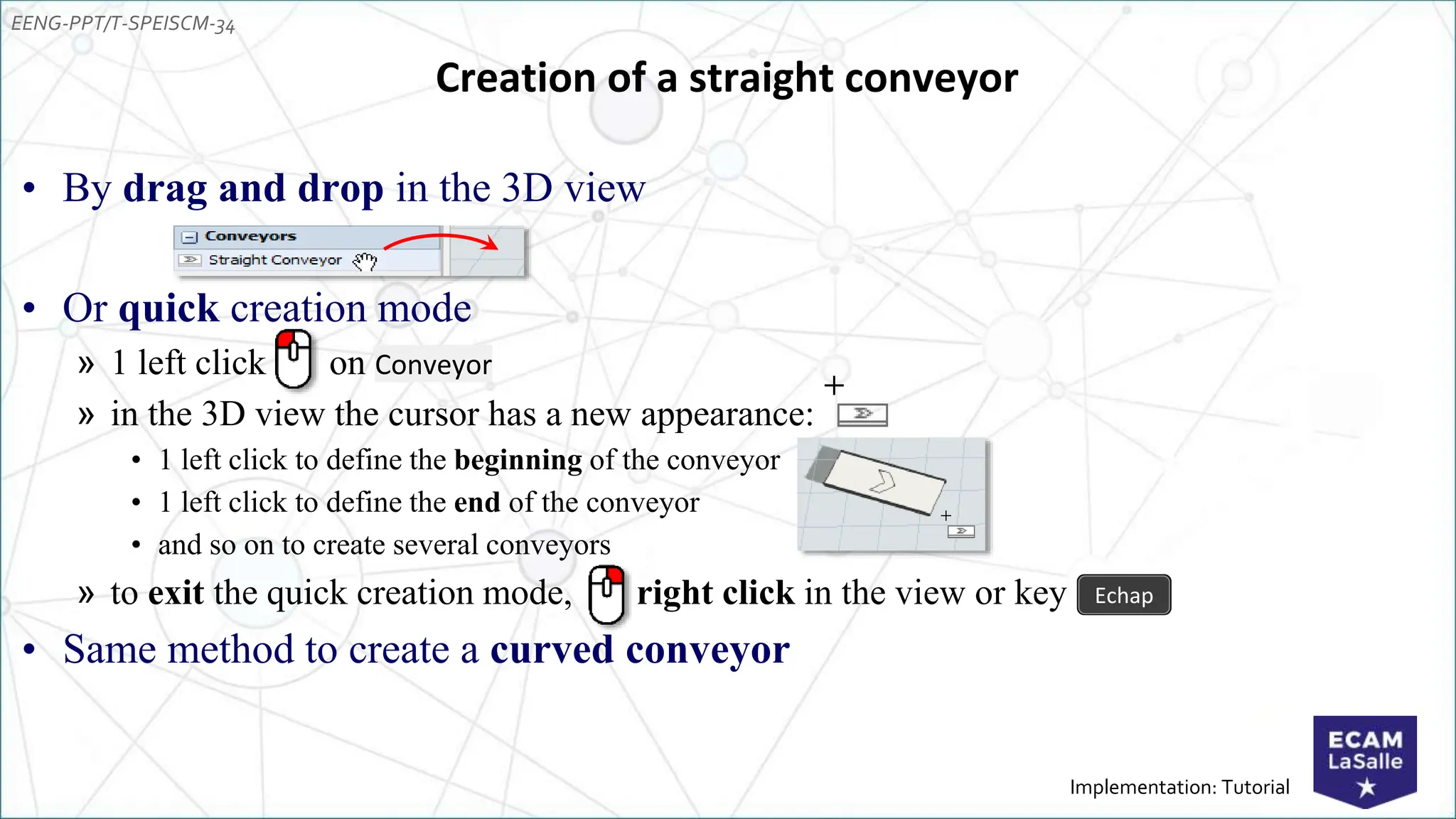 EENG-PPT/T-SPEISCM-34

Creation of a straight conveyor

• By drag and drop in the 3D view

Conveyors
Straight Conveyor

• Or quick creation mode
» 1 left click on Conveyor
» in the 3D view the cursor has a new appearance:
• 1 left click to define the beginning of the conveyor
• 1 left click to define the end of the conveyor
• and so on to create several conveyors
» to exit the quick creation mode, right click in the view or key Echap
• Same method to create a curved conveyor

Implementation: Tutorial

ECAM LaSalle